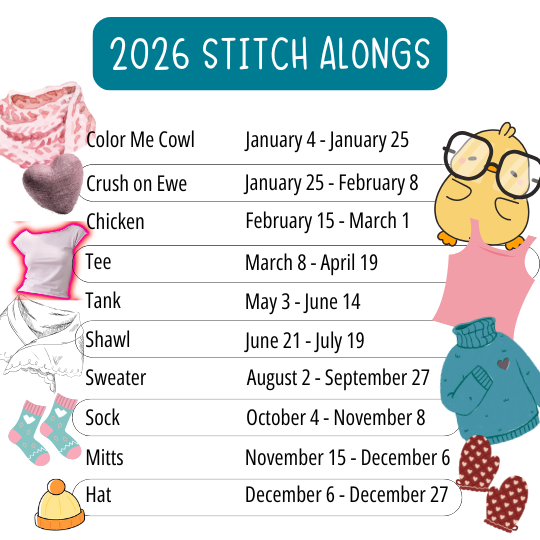 2026 STITCH ALONGS

| | |
|---|---|
| Color Me Cowl | January 4 - January 25 |
| Crush on Ewe | January 25 - February 8 |
| Chicken | February 15 - March 1 |
| Tee | March 8 - April 19 |
| Tank | May 3 - June 14 |
| Shawl | June 21 - July 19 |
| Sweater | August 2 - September 27 |
| Sock | October 4 - November 8 |
| Mitts | November 15 - December 6 |
| Hat | December 6 - December 27 |